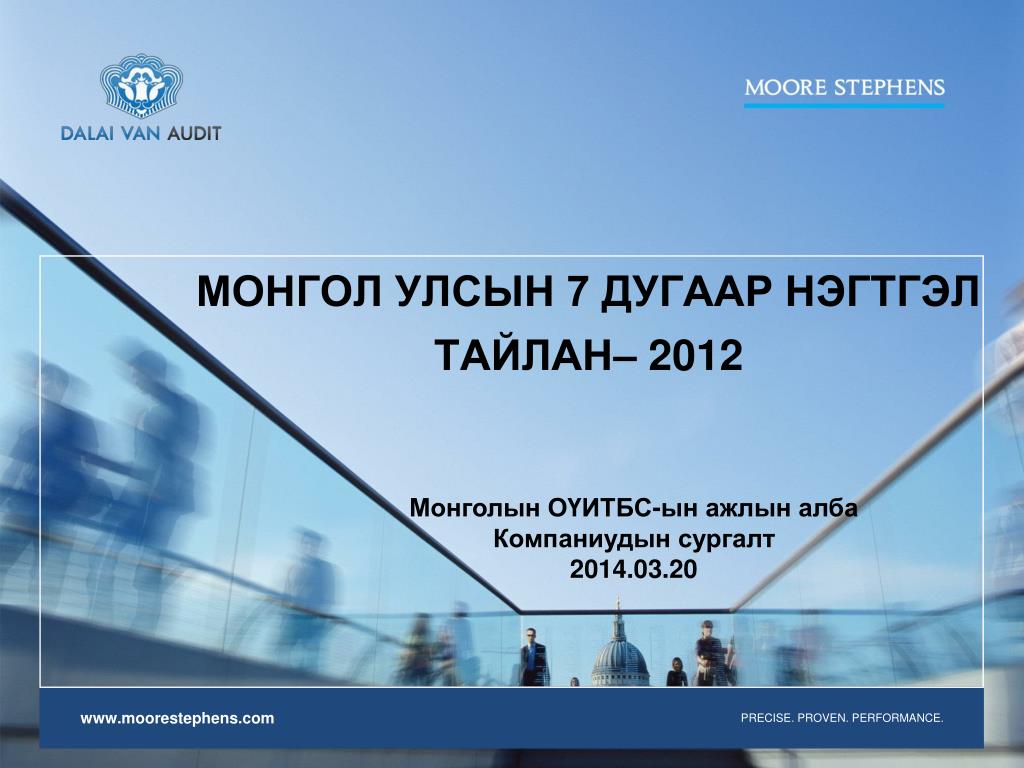 DALAI VAN AUDIT

MOORE STEPHENS

МОНГОЛ УЛСЫН 7 ДУГААР НЭГТГЭЛ ТАЙЛАН– 2012

Монголын ОҮИТБС-ын ажлын алба
Компаниудын сургалт
2014.03.20

www.moorestephens.com

PRECISE. PROVEN. PERFORMANCE.